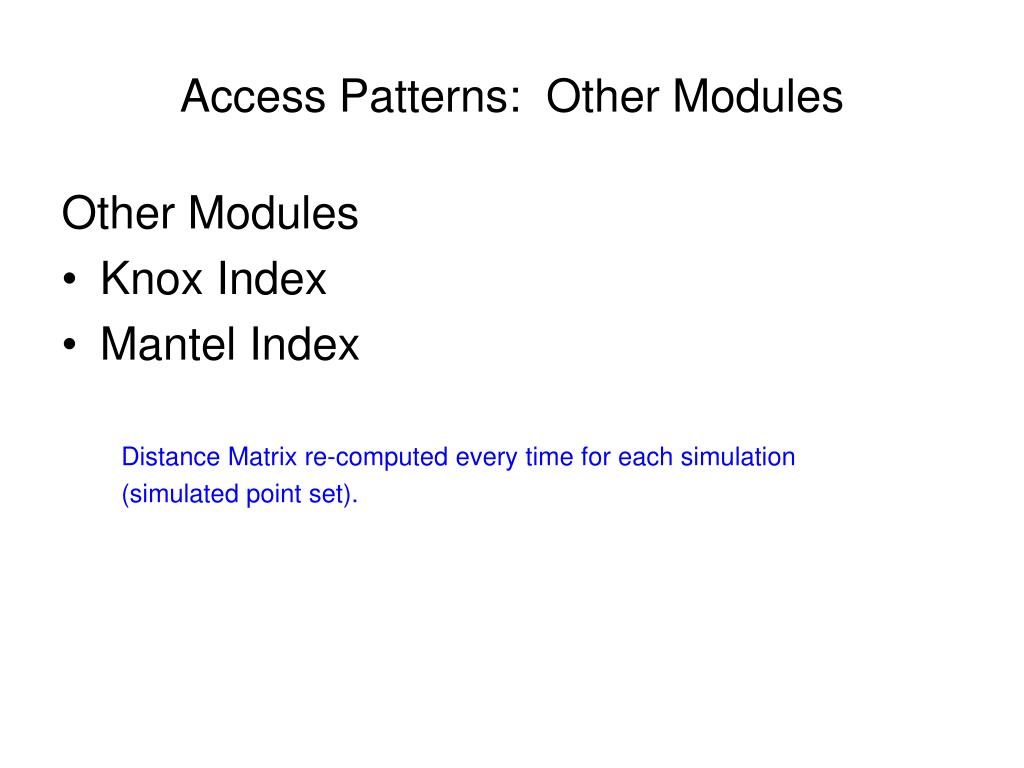 Access Patterns: Other Modules

Other Modules
• Knox Index
• Mantel Index

Distance Matrix re-computed every time for each simulation (simulated point set).